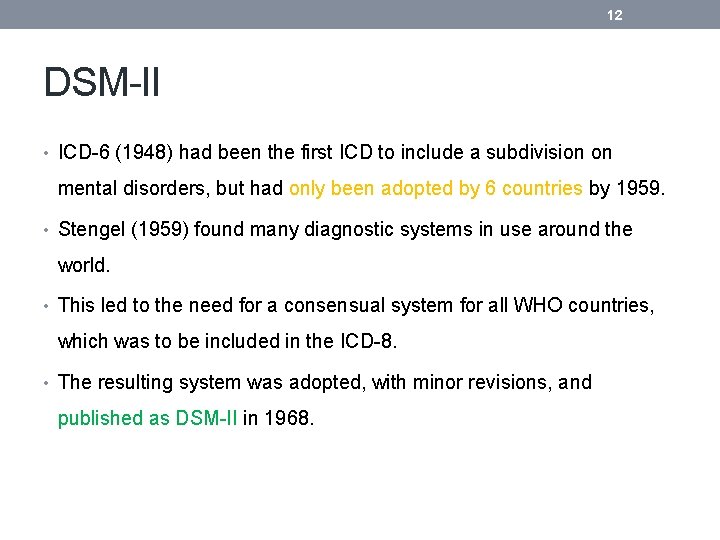 12

DSM-II

• ICD-6 (1948) had been the first ICD to include a subdivision on mental disorders, but had only been adopted by 6 countries by 1959.

• Stengel (1959) found many diagnostic systems in use around the world.

• This led to the need for a consensual system for all WHO countries, which was to be included in the ICD-8.

• The resulting system was adopted, with minor revisions, and published as DSM-II in 1968.